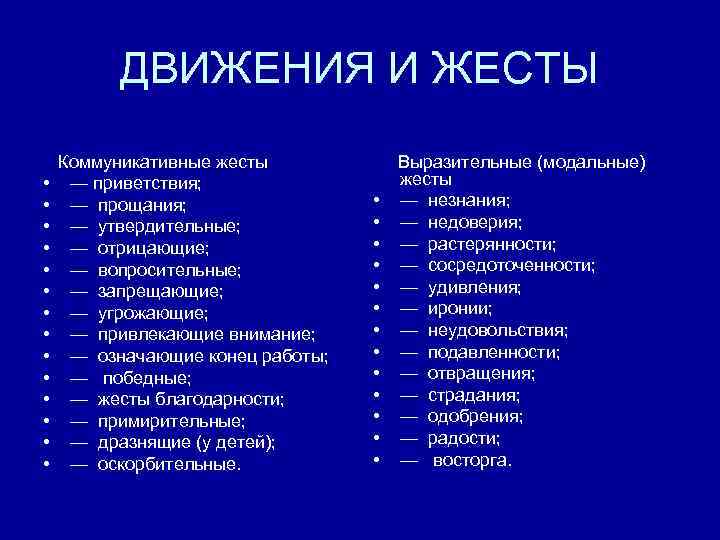 ДВИЖЕНИЯ И ЖЕСТЫ

Коммуникативные жесты
• — приветствия;
• — прощания;
• — утвердительные;
• — отрицающие;
• — вопросительные;
• — запрещающие;
• — угрожающие;
• — привлекающие внимание;
• — означающие конец работы;
• — победные;
• — жесты благодарности;
• — примирительные;
• — дразнящие (у детей);
• — оскорбительные.

Выразительные (модальные) жесты
• — незнания;
• — недоверия;
• — растерянности;
• — сосредоточенности;
• — удивления;
• — иронии;
• — неудовольствия;
• — подавленности;
• — отвращения;
• — страдания;
• — одобрения;
• — радости;
• — восторга.